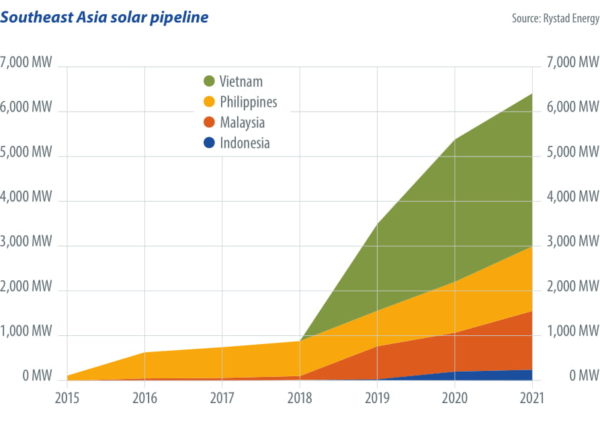 Southeast Asia solar pipeline

Source: Rystad Energy

Vietnam
Philippines
Malaysia
Indonesia

7,000 MW
6,000 MW
5,000 MW
4,000 MW
3,000 MW
2,000 MW
1,000 MW
0 MW

7,000 MW
6,000 MW
5,000 MW
4,000 MW
3,000 MW
2,000 MW
1,000 MW
0 MW

2015 2016 2017 2018 2019 2020 2021